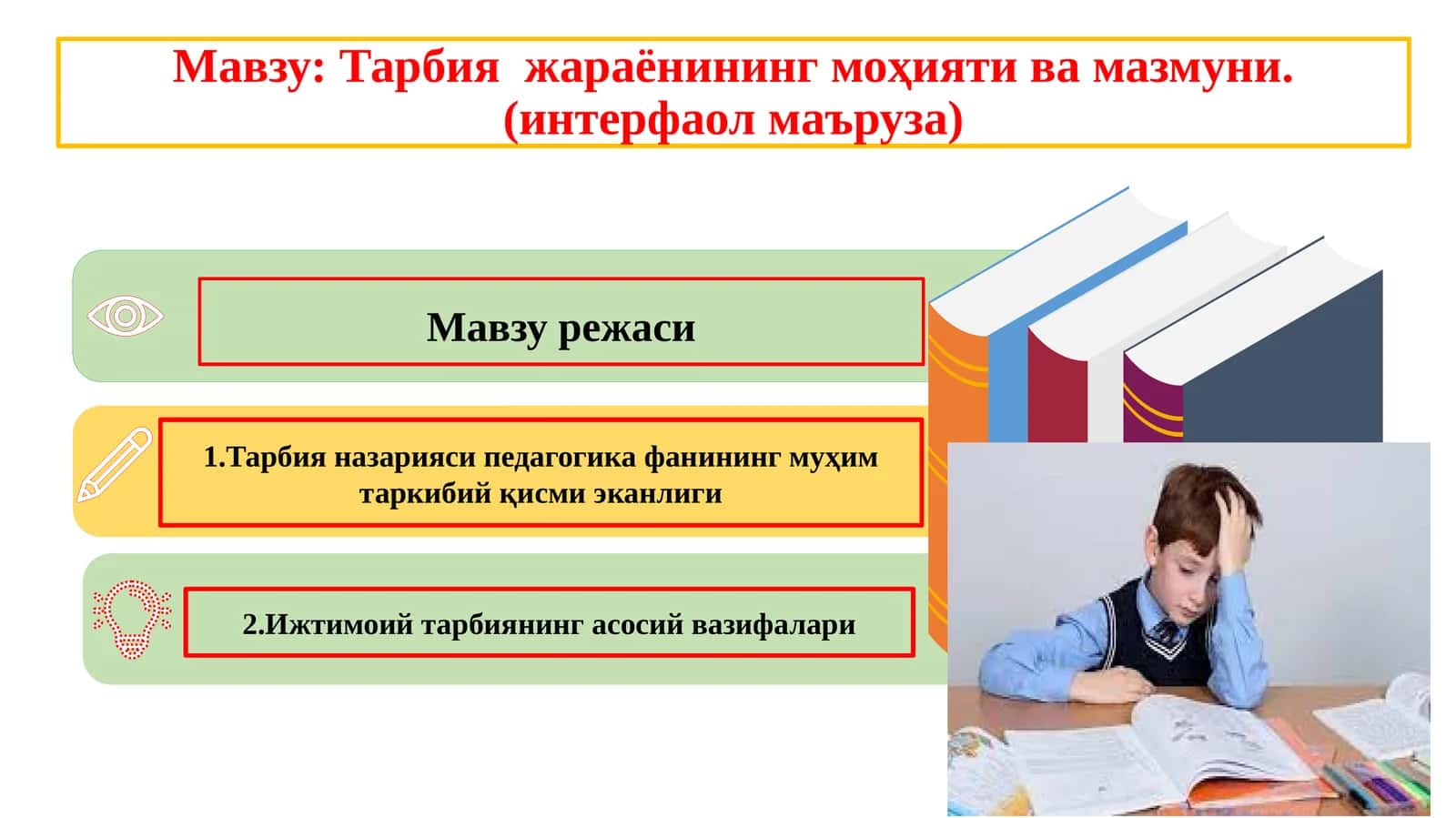 Мавзу: Тарбия жараёнининг моҳияти ва мазмуни. (интерфаол маъруза)

Мавзу режаси

1.Тарбия назарияси педагогика фанининг муҳим таркибий қисми эканлиги

2.Ижтимоий тарбиянинг асосий вазифалари